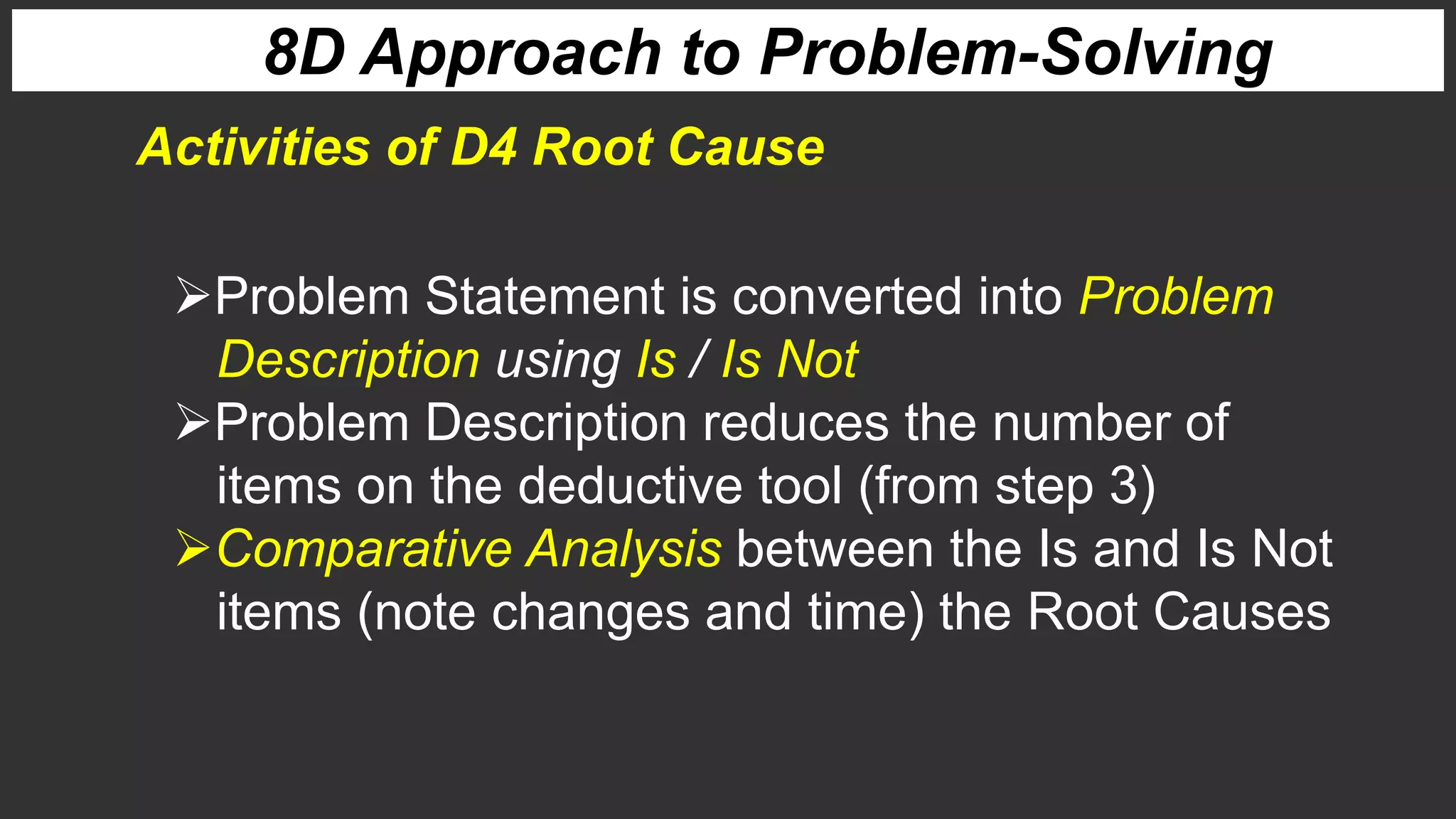 8D Approach to Problem-Solving

Activities of D4 Root Cause

➢Problem Statement is converted into Problem Description using Is / Is Not
➢Problem Description reduces the number of items on the deductive tool (from step 3)
➢Comparative Analysis between the Is and Is Not items (note changes and time) the Root Causes